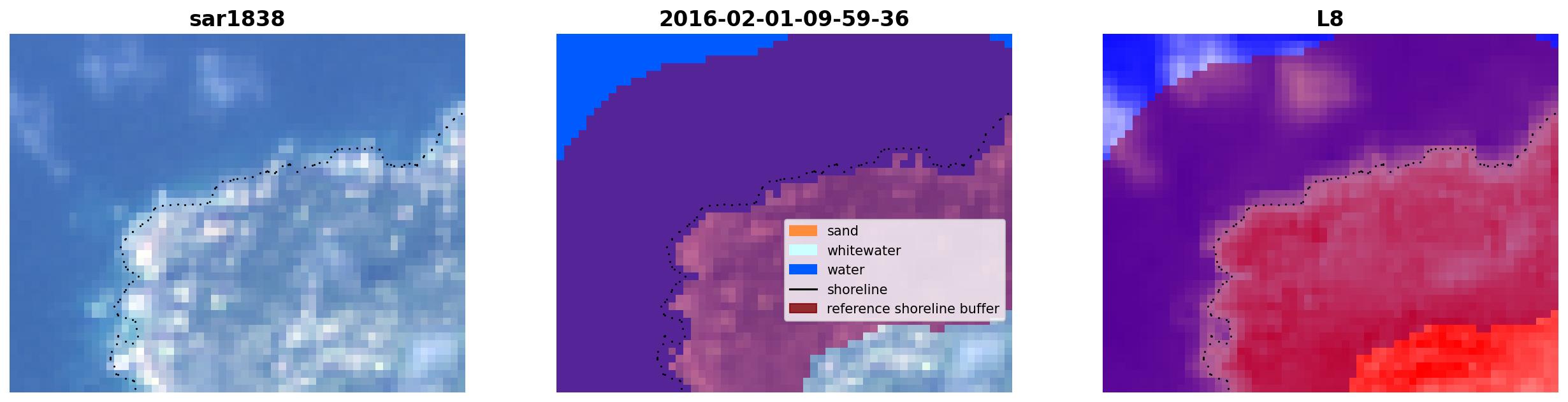 sar1838

2016-02-01-09-59-36

sand
whitewater
water
shoreline
reference shoreline buffer

L8